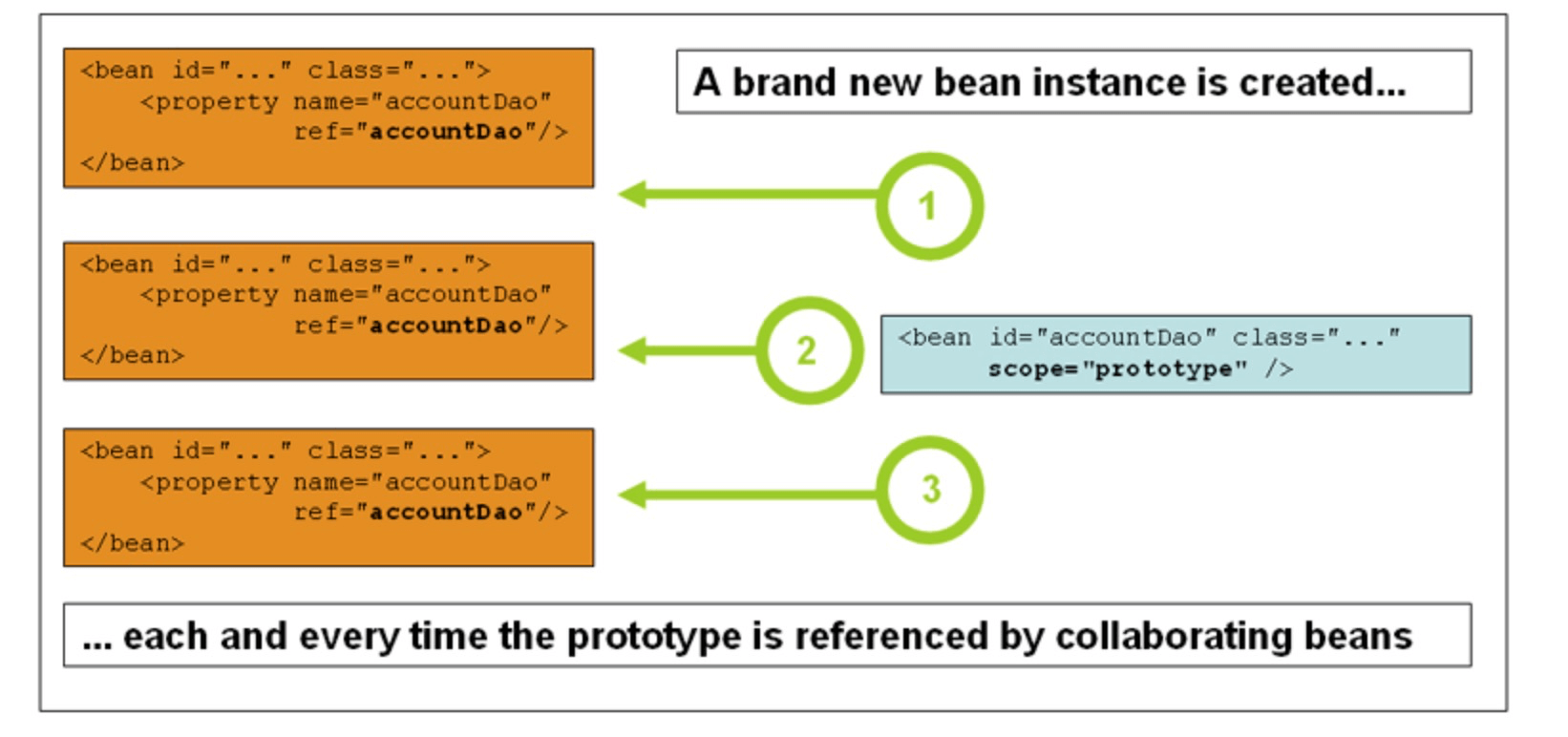 <bean id="..." class="...">
<property name="accountDao"
ref="accountDao"/>
</bean>

A brand new bean instance is created...

1

<bean id="..." class="...">
<property name="accountDao"
ref="accountDao"/>
</bean>

2

<bean id="accountDao" class="..."
scope="prototype" />

<bean id="..." class="...">
<property name="accountDao"
ref="accountDao"/>
</bean>

3

... each and every time the prototype is referenced by collaborating beans